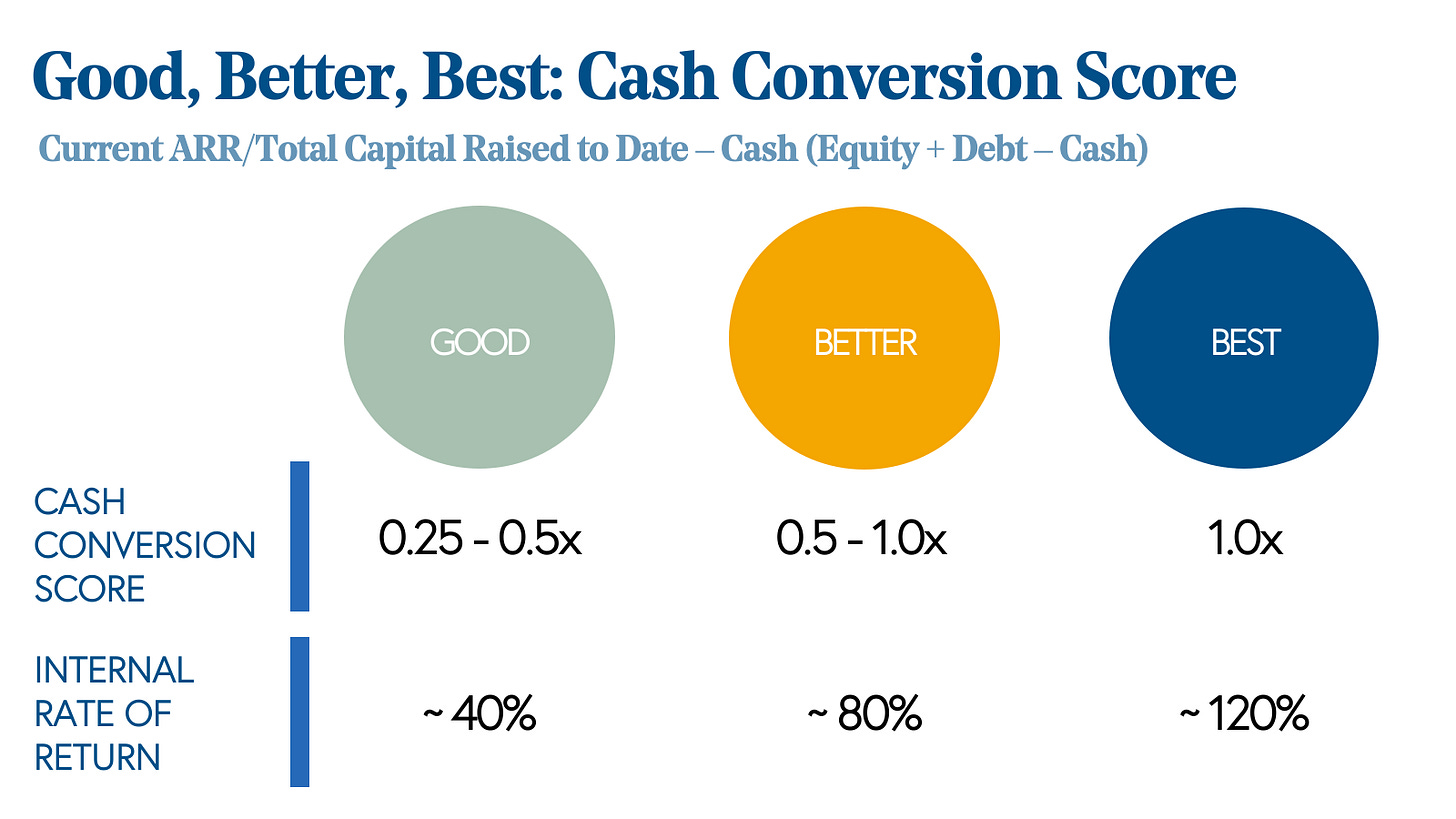 Good, Better, Best: Cash Conversion Score

Current ARR/Total Capital Raised to Date – Cash (Equity + Debt – Cash)

|  | GOOD | BETTER | BEST |
|---|---|---|---|
| CASH CONVERSION SCORE | 0.25 - 0.5x | 0.5 - 1.0x | 1.0x |
| INTERNAL RATE OF RETURN | ~ 40% | ~ 80% | ~ 120% |